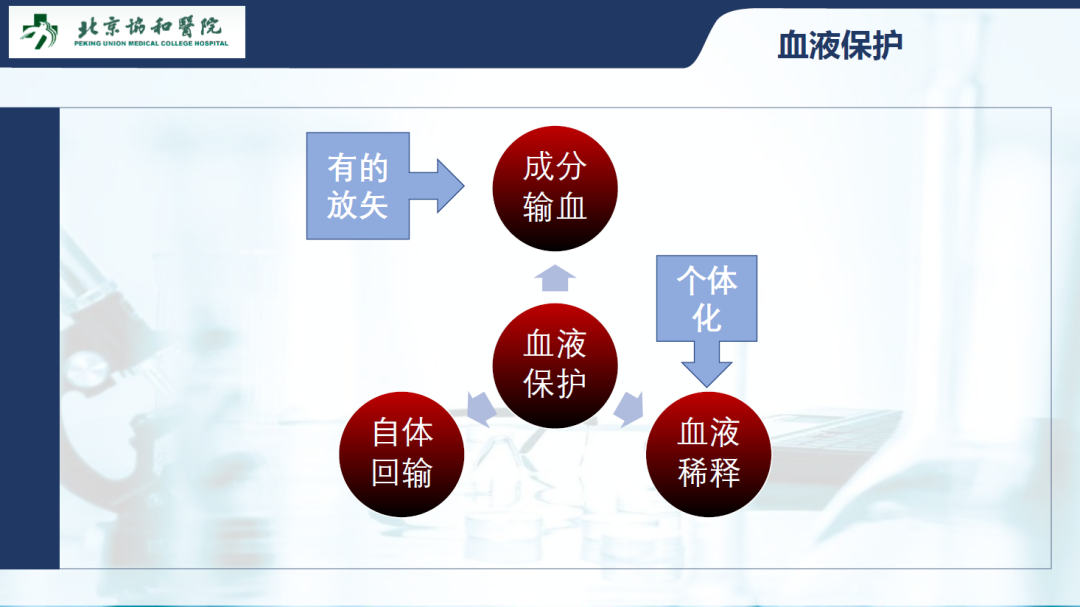 北京协和医院
PEKING UNION MEDICAL COLLEGE HOSPITAL

血液保护

有的放矢

成分输血

个体化

血液保护

自体回输

血液稀释